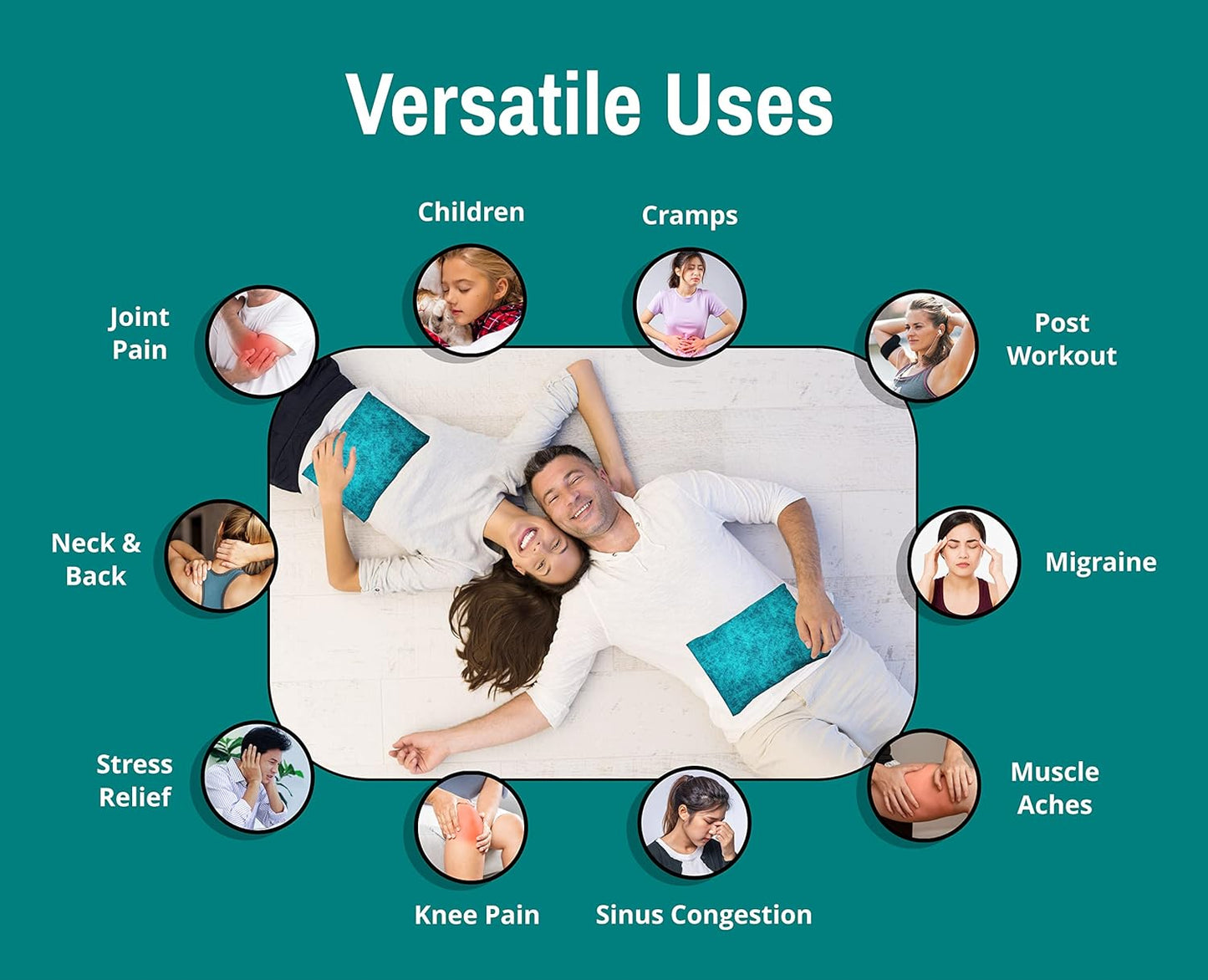 Versatile Uses

Children

Cramps

Joint Pain

Post Workout

Neck & Back

Migraine

Stress Relief

Muscle Aches

Knee Pain

Sinus Congestion